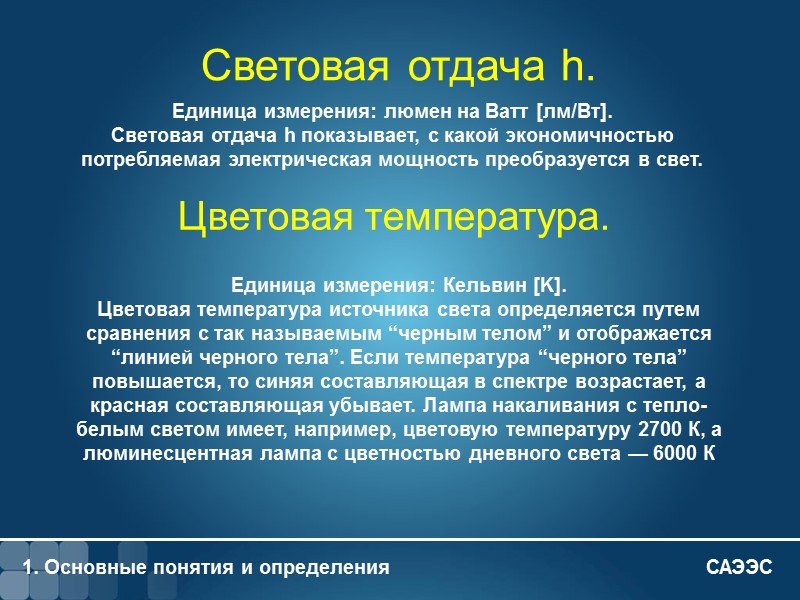 Световая отдача h.

Единица измерения: люмен на Ватт [лм/Вт]. Световая отдача h показывает, с какой экономичностью потребляемая электрическая мощность преобразуется в свет.

Цветовая температура.

Единица измерения: Кельвин [К]. Цветовая температура источника света определяется путем сравнения с так называемым “черным телом” и отображается “линией черного тела”. Если температура “черного тела” повышается, то синяя составляющая в спектре возрастает, а красная составляющая убывает. Лампа накаливания с тепло-белым светом имеет, например, цветовую температуру 2700 К, а люминесцентная лампа с цветностью дневного света — 6000 К

1. Основные понятия и определения

САЭЭС